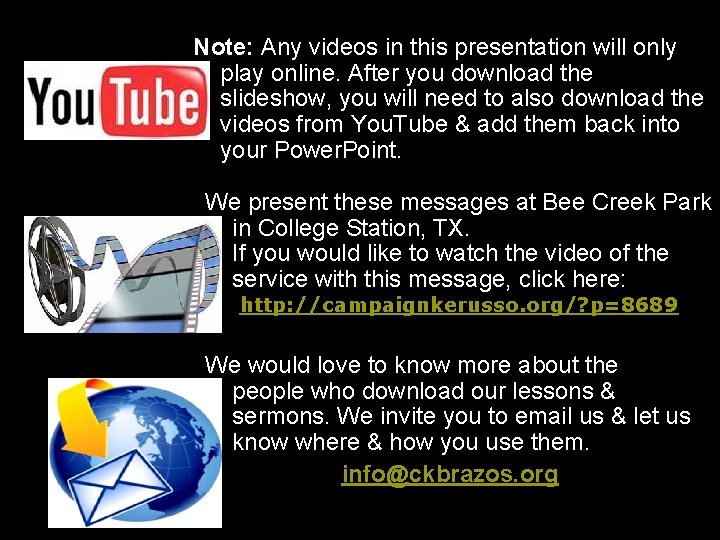 YouTube

Note: Any videos in this presentation will only play online. After you download the slideshow, you will need to also download the videos from YouTube & add them back into your PowerPoint.

We present these messages at Bee Creek Park in College Station, TX.
If you would like to watch the video of the service with this message, click here:
http://campaignkerusso.org/?p=8689

We would love to know more about the people who download our lessons & sermons. We invite you to email us & let us know where & how you use them.
info@ckbrazos.org